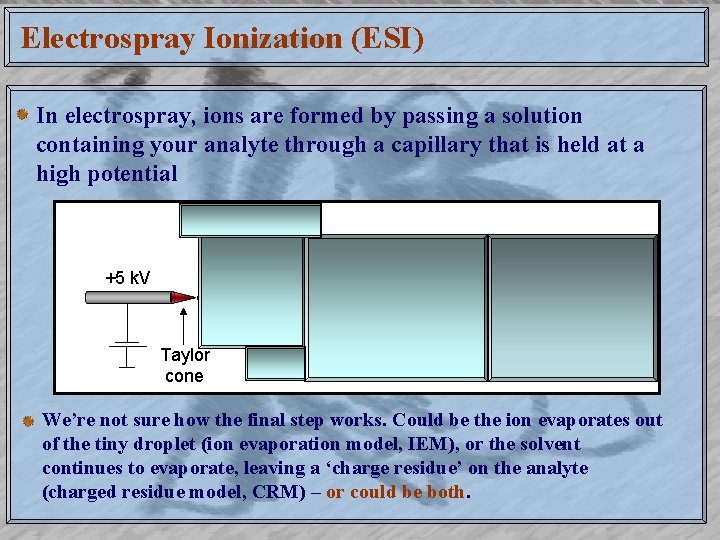 Electrospray Ionization (ESI)

In electrospray, ions are formed by passing a solution containing your analyte through a capillary that is held at a high potential

+5 kV

Taylor cone

We're not sure how the final step works. Could be the ion evaporates out of the tiny droplet (ion evaporation model, IEM), or the solvent continues to evaporate, leaving a 'charge residue' on the analyte (charged residue model, CRM) – or could be both.